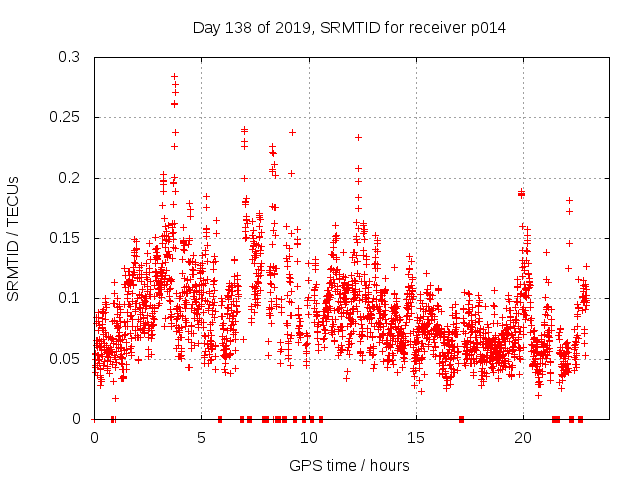 Day 138 of 2019, SRMTID for receiver p014

SRMTID / TECUs

0.3
0.25
0.2
0.15
0.1
0.05
0

0
5
10
15
20

GPS time / hours